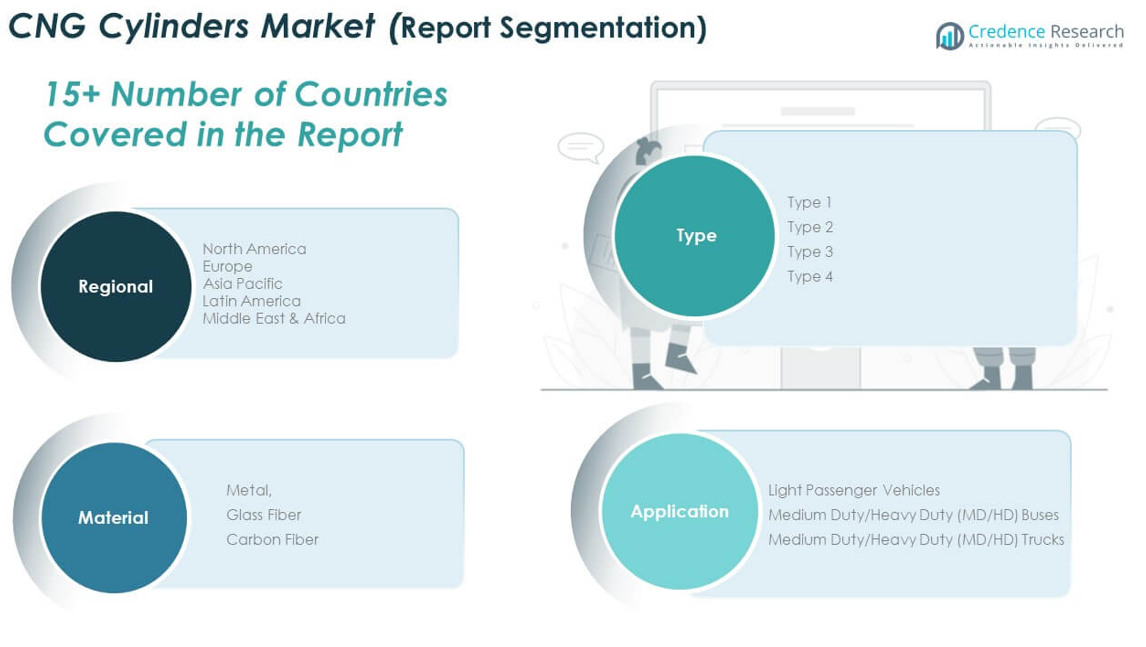 CNG Cylinders Market (Report Segmentation)

Credence Research
Actionable Insights Delivered

15+ Number of Countries Covered in the Report

Regional
North America
Europe
Asia Pacific
Latin America
Middle East & Africa

Type
Type 1
Type 2
Type 3
Type 4

Material
Metal,
Glass Fiber
Carbon Fiber

Application
Light Passenger Vehicles
Medium Duty/Heavy Duty (MD/HD) Buses
Medium Duty/Heavy Duty (MD/HD) Trucks